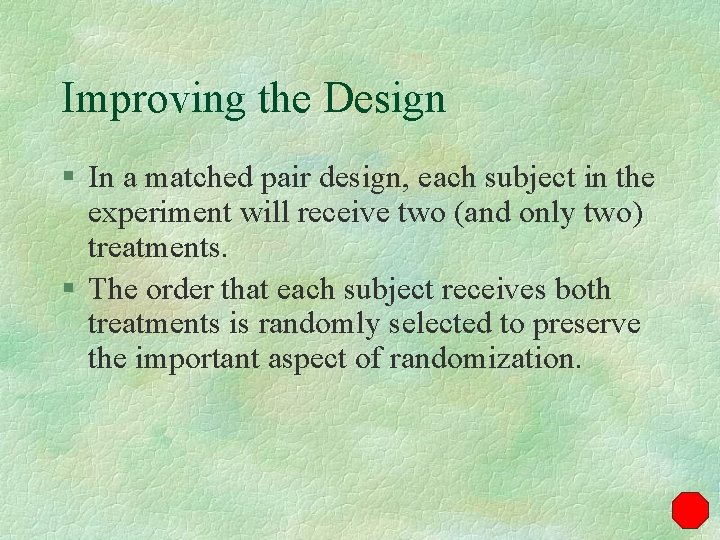 Improving the Design

§ In a matched pair design, each subject in the experiment will receive two (and only two) treatments.

§ The order that each subject receives both treatments is randomly selected to preserve the important aspect of randomization.